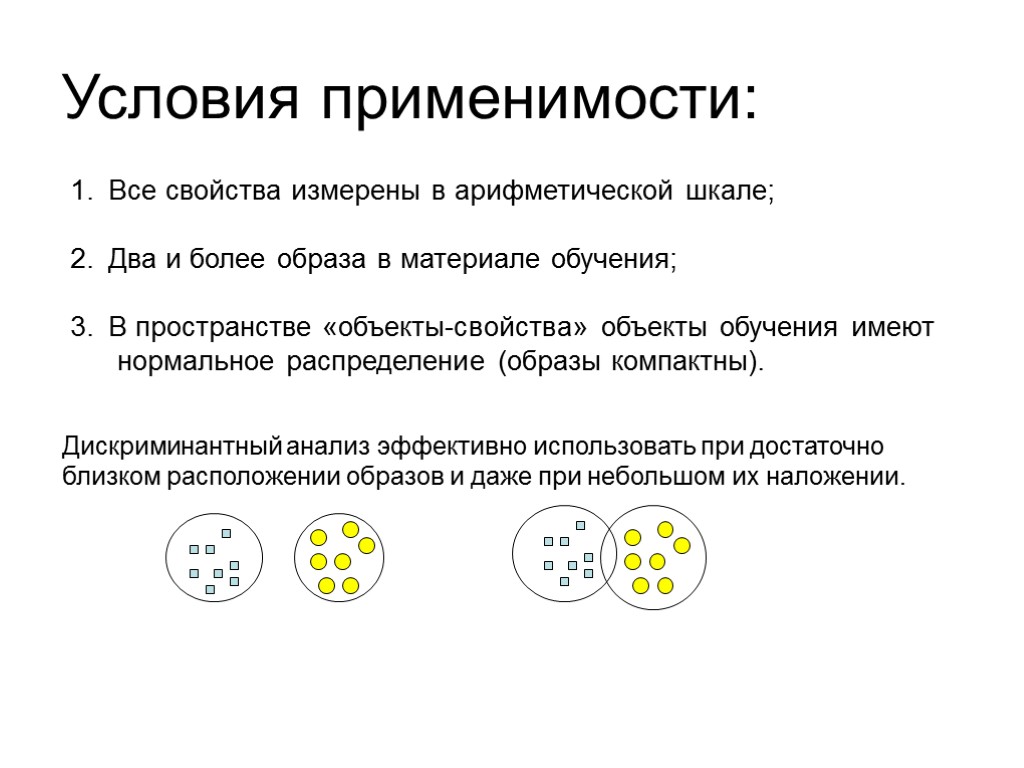 Условия применимости:

1. Все свойства измерены в арифметической шкале;

2. Два и более образа в материале обучения;

3. В пространстве «объекты-свойства» объекты обучения имеют нормальное распределение (образы компактны).

Дискриминантный анализ эффективно использовать при достаточно близком расположении образов и даже при небольшом их наложении.